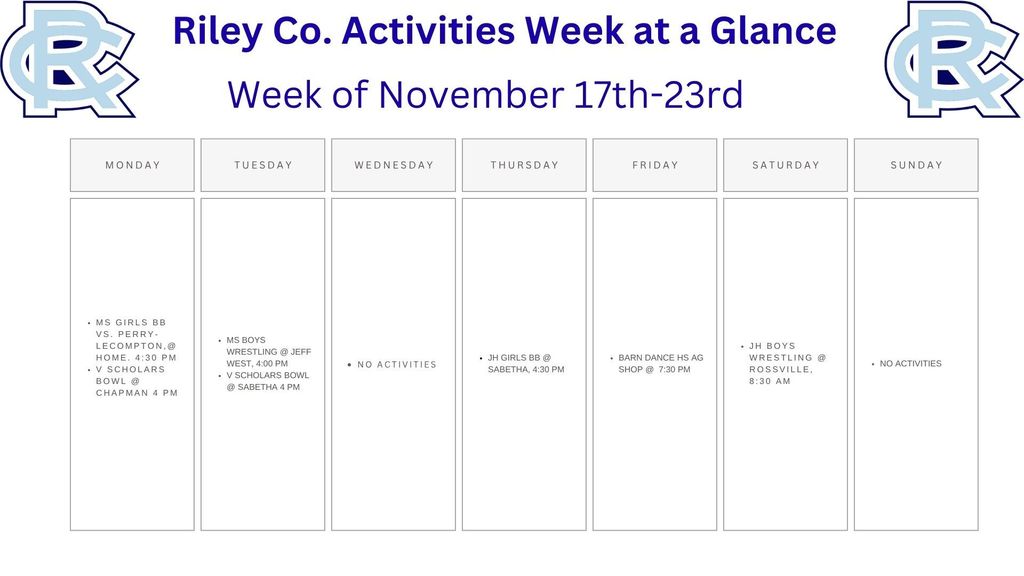 Riley Co. Activities Week at a Glance

Week of November 17th-23rd

| MONDAY | TUESDAY | WEDNESDAY | THURSDAY | FRIDAY | SATURDAY | SUNDAY |
|---|---|---|---|---|---|---|
| • MS GIRLS BB VS. PERRY-LECOMPTON,@ HOME. 4:30 PM • V SCHOLARS BOWL @ CHAPMAN 4 PM | • MS BOYS WRESTLING @ JEFF WEST, 4:00 PM • V SCHOLARS BOWL @ SABETHA 4 PM | • NO ACTIVITIES | • JH GIRLS BB @ SABETHA, 4:30 PM | • BARN DANCE HS AG SHOP @ 7:30 PM | • JH BOYS WRESTLING @ ROSSVILLE, 8:30 AM | • NO ACTIVITIES |